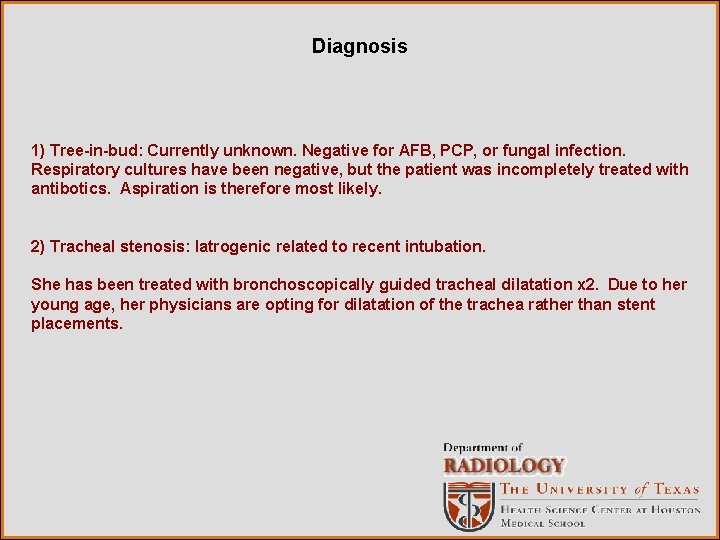 Diagnosis

1) Tree-in-bud: Currently unknown. Negative for AFB, PCP, or fungal infection. Respiratory cultures have been negative, but the patient was incompletely treated with antibotics. Aspiration is therefore most likely.

2) Tracheal stenosis: Iatrogenic related to recent intubation.

She has been treated with bronchoscopically guided tracheal dilatation x2. Due to her young age, her physicians are opting for dilatation of the trachea rather than stent placements.

Department of
RADIOLOGY
THE UNIVERSITY of TEXAS
HEALTH SCIENCE CENTER AT HOUSTON
MEDICAL SCHOOL